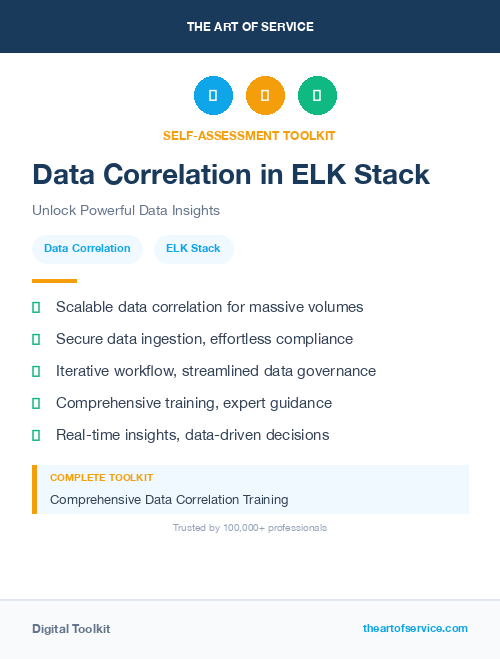 THE ART OF SERVICE

SELF-ASSESSMENT TOOLKIT

Data Correlation in ELK Stack

Unlock Powerful Data Insights

Data Correlation

ELK Stack

Scalable data correlation for massive volumes

Secure data ingestion, effortless compliance

Iterative workflow, streamlined data governance

Comprehensive training, expert guidance

Real-time insights, data-driven decisions

COMPLETE TOOLKIT

Comprehensive Data Correlation Training

Trusted by 100,000+ professionals

Digital Toolkit

theartofservice.com